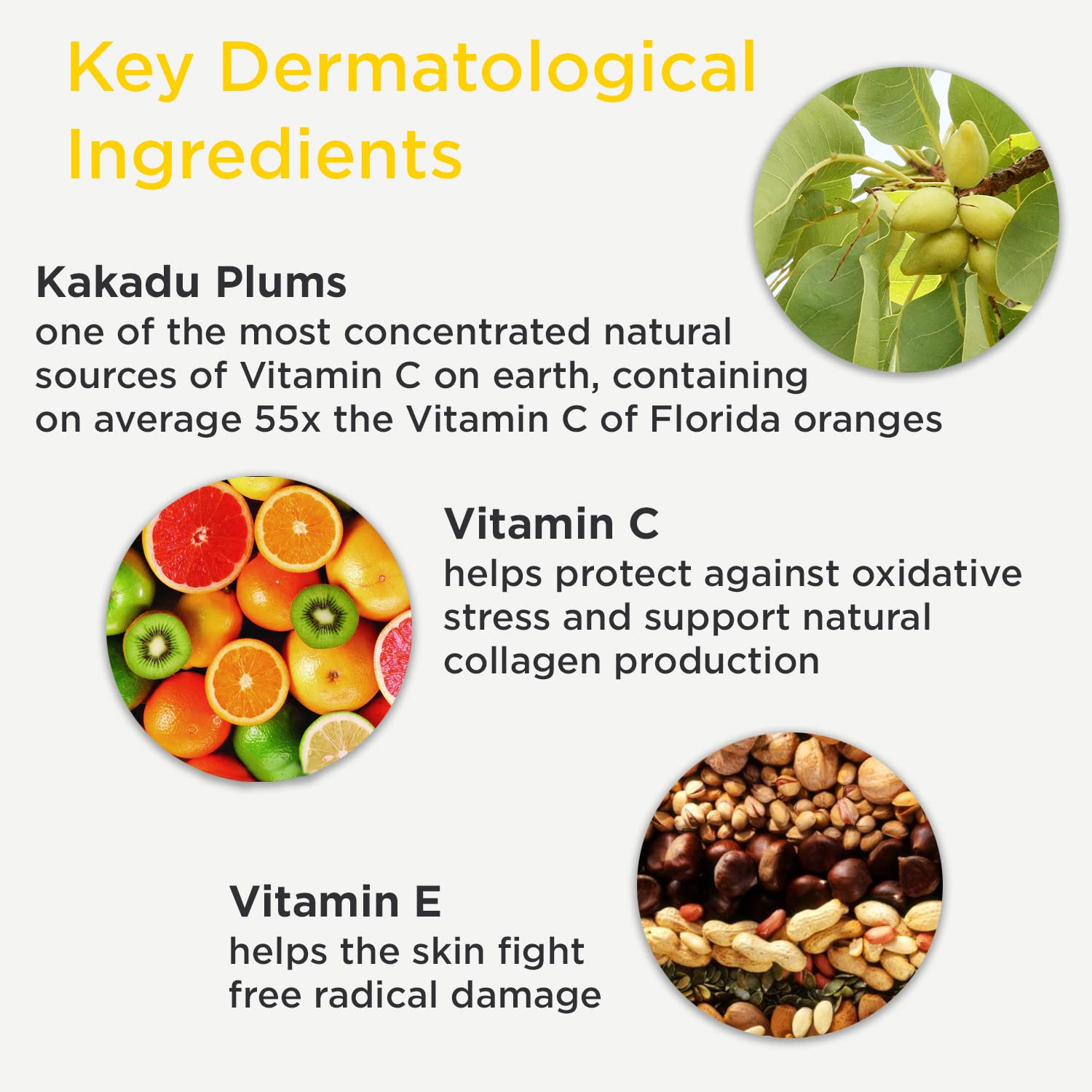 Key Dermatological Ingredients

Kakadu Plums
one of the most concentrated natural sources of Vitamin C on earth, containing on average 55x the Vitamin C of Florida oranges

Vitamin C
helps protect against oxidative stress and support natural collagen production

Vitamin E
helps the skin fight free radical damage